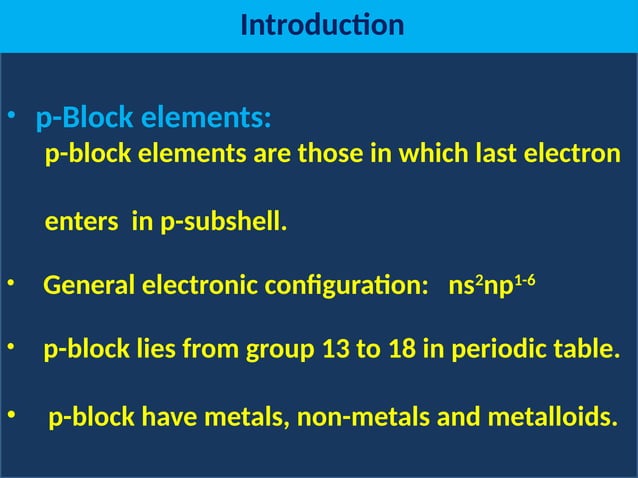 Introduction

• p-Block elements:
p-block elements are those in which last electron enters in p-subshell.

• General electronic configuration: $ns^2np^{1-6}$

• p-block lies from group 13 to 18 in periodic table.

• p-block have metals, non-metals and metalloids.